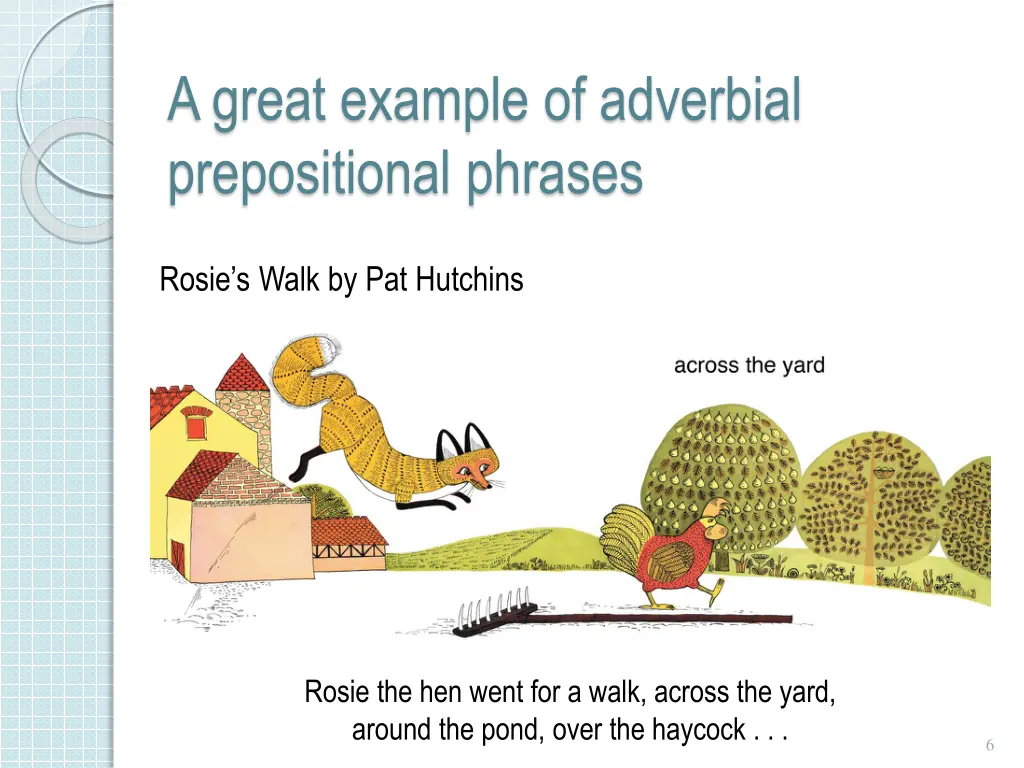 A great example of adverbial prepositional phrases

Rosie's Walk by Pat Hutchins

across the yard

Rosie the hen went for a walk, across the yard, around the pond, over the haycock . . .

6